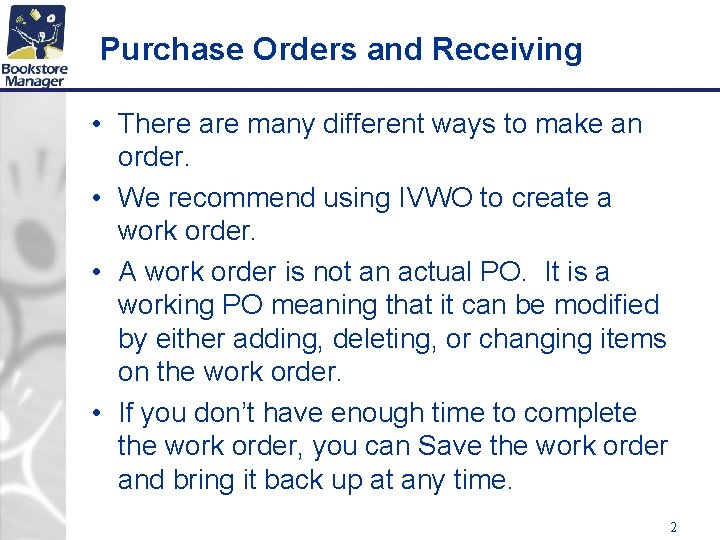 Bookstore Manager

Purchase Orders and Receiving

• There are many different ways to make an order.

• We recommend using IVWO to create a work order.

• A work order is not an actual PO. It is a working PO meaning that it can be modified by either adding, deleting, or changing items on the work order.

• If you don't have enough time to complete the work order, you can Save the work order and bring it back up at any time.

2